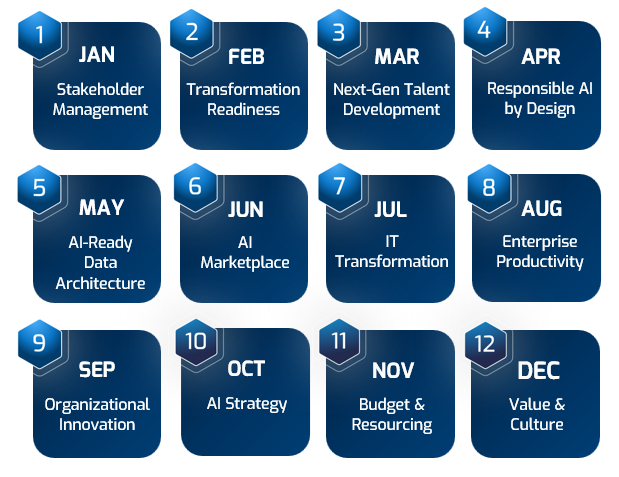 1
JAN
Stakeholder Management

2
FEB
Transformation Readiness

3
MAR
Next-Gen Talent Development

4
APR
Responsible AI by Design

5
MAY
AI-Ready Data Architecture

6
JUN
AI Marketplace

7
JUL
IT Transformation

8
AUG
Enterprise Productivity

9
SEP
Organizational Innovation

10
OCT
AI Strategy

11
NOV
Budget & Resourcing

12
DEC
Value & Culture